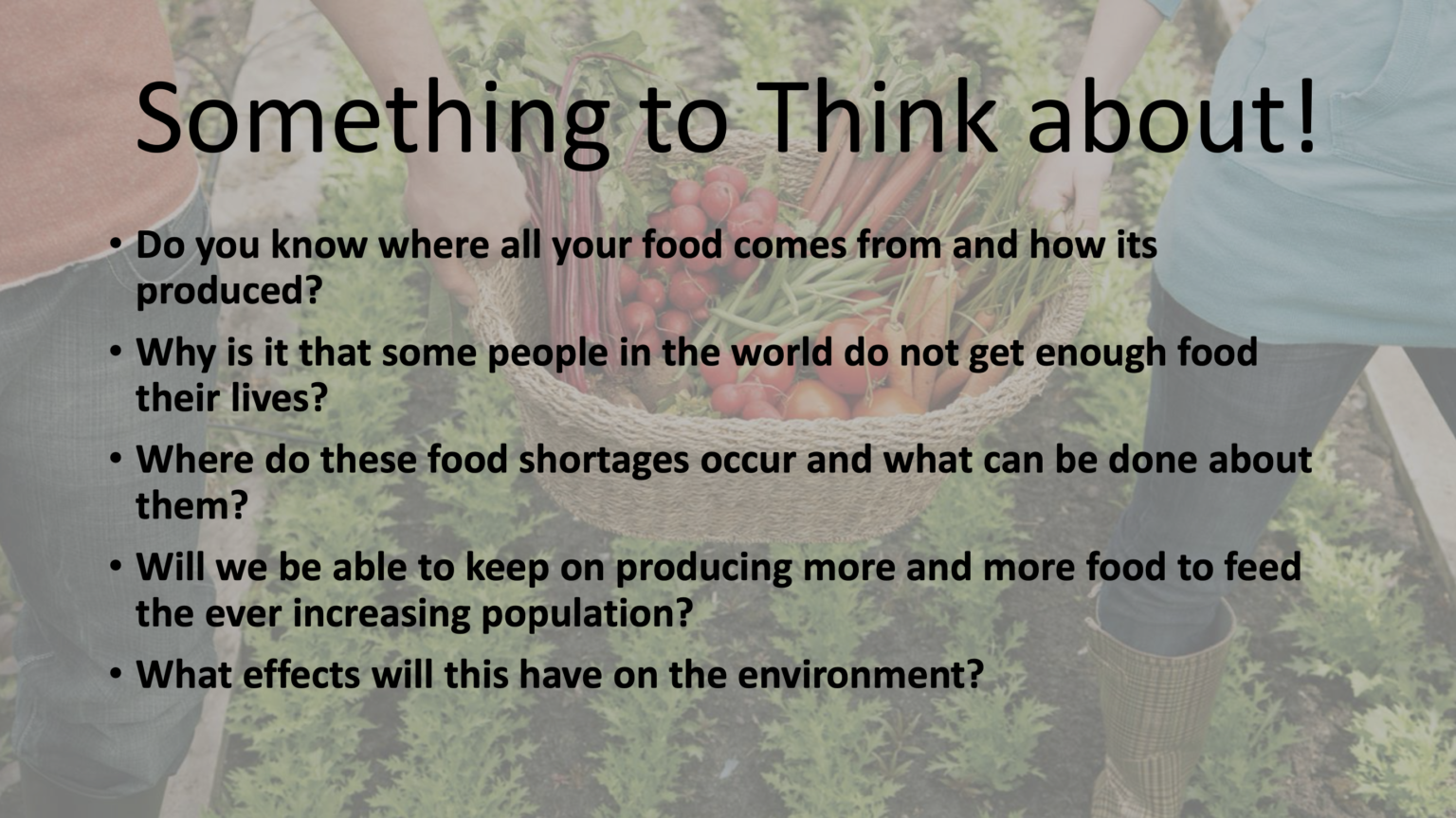 Something to Think about!

• Do you know where all your food comes from and how its produced?
• Why is it that some people in the world do not get enough food their lives?
• Where do these food shortages occur and what can be done about them?
• Will we be able to keep on producing more and more food to feed the ever increasing population?
• What effects will this have on the environment?